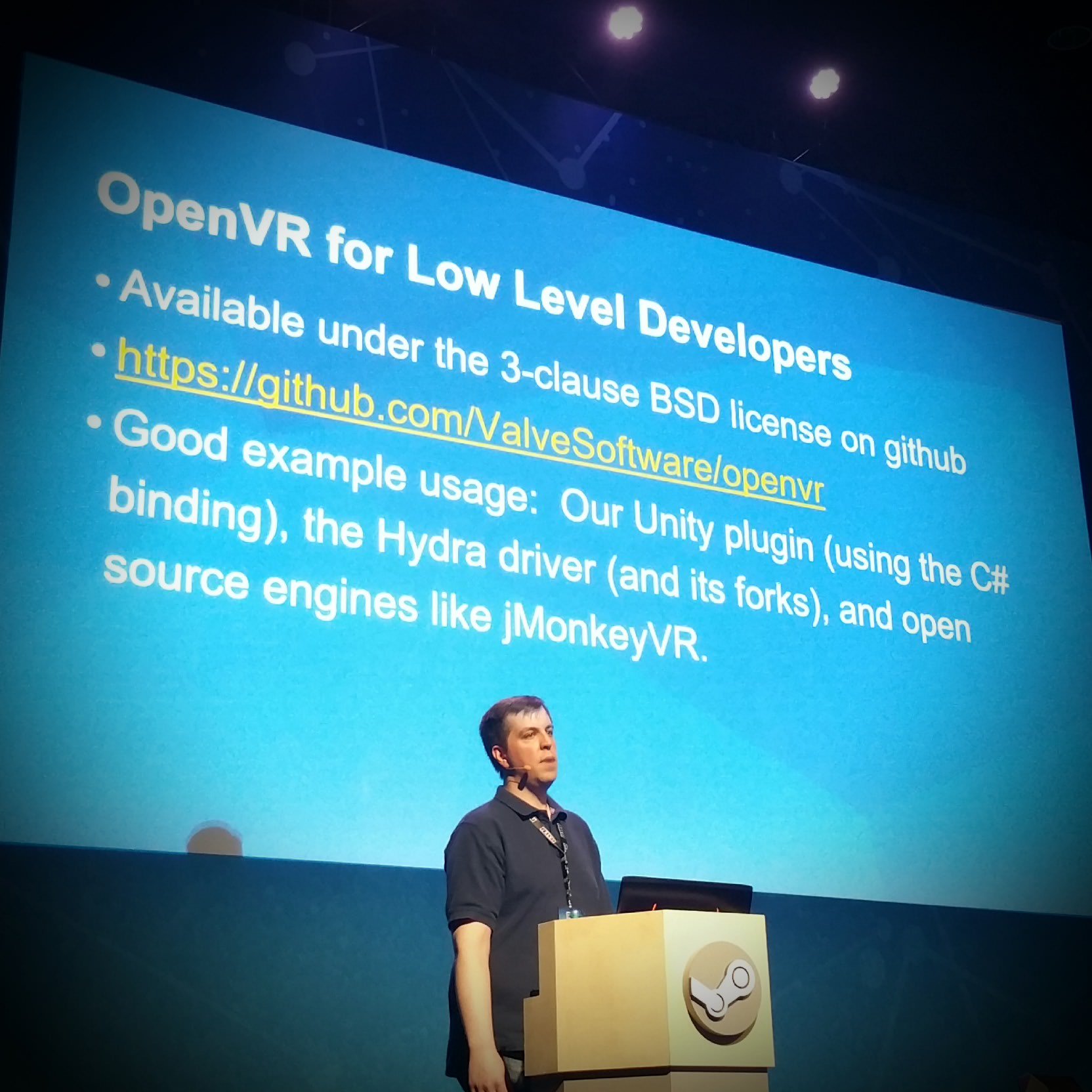 OpenVR for Low Level Developers

• Available under the 3-clause BSD license on github
• https://github.com/ValveSoftware/openvr
• Good example usage: Our Unity plugin (using the C# binding), the Hydra driver (and its forks), and open source engines like jMonkeyVR.